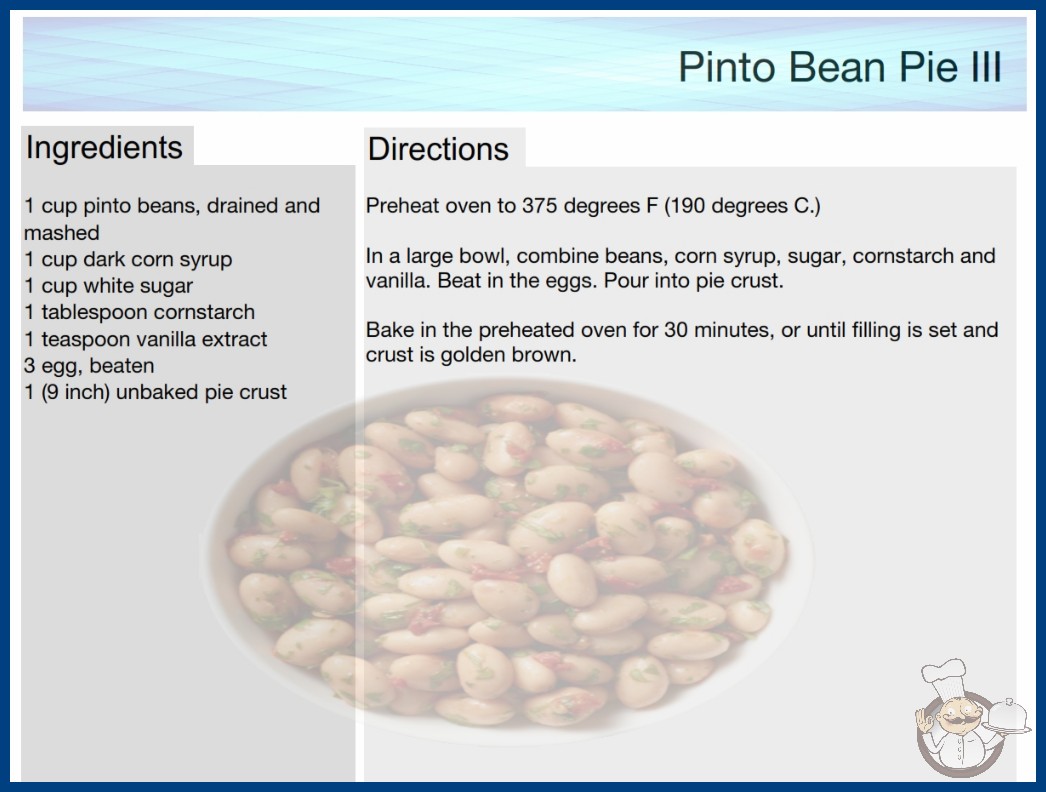 Pinto Bean Pie III

Ingredients

1 cup pinto beans, drained and mashed
1 cup dark corn syrup
1 cup white sugar
1 tablespoon cornstarch
1 teaspoon vanilla extract
3 egg, beaten
1 (9 inch) unbaked pie crust

Directions

Preheat oven to 375 degrees F (190 degrees C.)

In a large bowl, combine beans, corn syrup, sugar, cornstarch and vanilla. Beat in the eggs. Pour into pie crust.

Bake in the preheated oven for 30 minutes, or until filling is set and crust is golden brown.